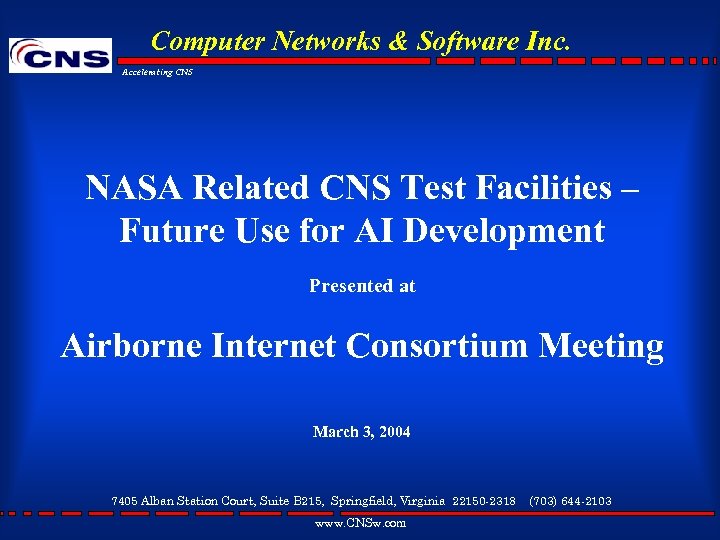 CNS

Computer Networks & Software Inc.

Accelerating CNS

NASA Related CNS Test Facilities – Future Use for AI Development

Presented at

Airborne Internet Consortium Meeting

March 3, 2004

7405 Alban Station Court, Suite B215, Springfield, Virginia 22150-2318 (703) 644-2103

www.CNSw.com